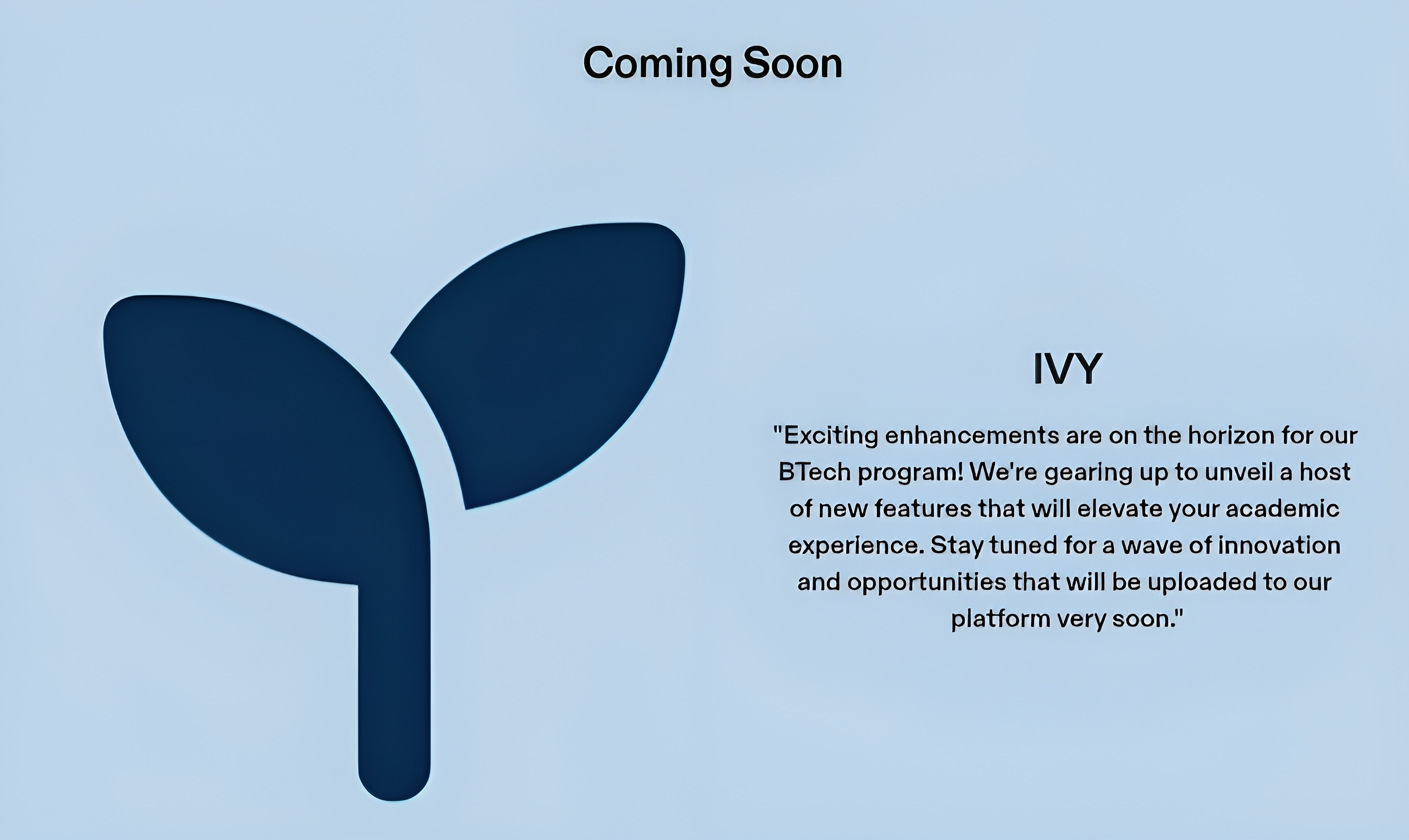 Coming Soon

IVY

"Exciting enhancements are on the horizon for our BTech program! We're gearing up to unveil a host of new features that will elevate your academic experience. Stay tuned for a wave of innovation and opportunities that will be uploaded to our platform very soon."